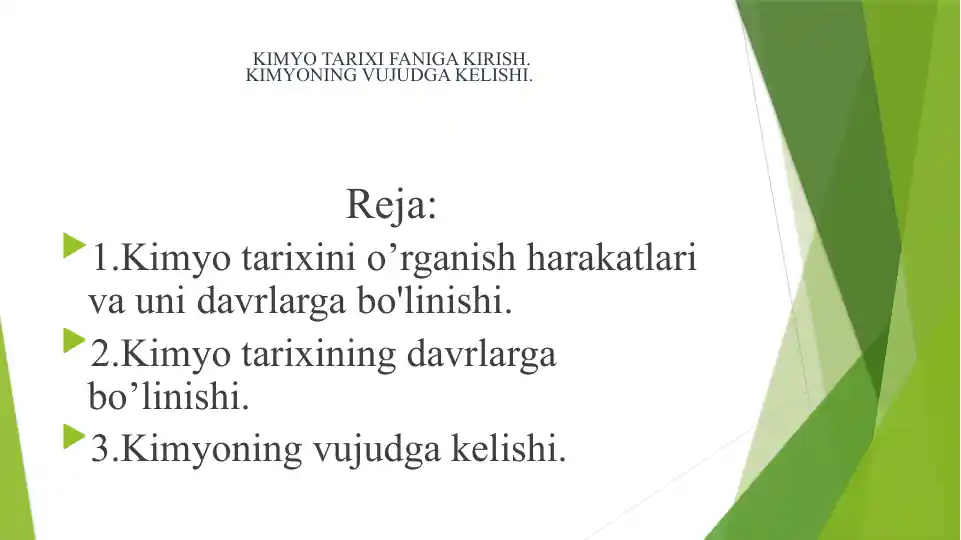 KIMYO TARIXI FANIGA KIRISH.
KIMYONING VUJUDGA KELISHI.

Reja:

1.Kimyo tarixini o’rganish harakatlari va uni davrlarga bo'linishi.

2.Kimyo tarixining davrlarga bo’linishi.

3.Kimyoning vujudga kelishi.